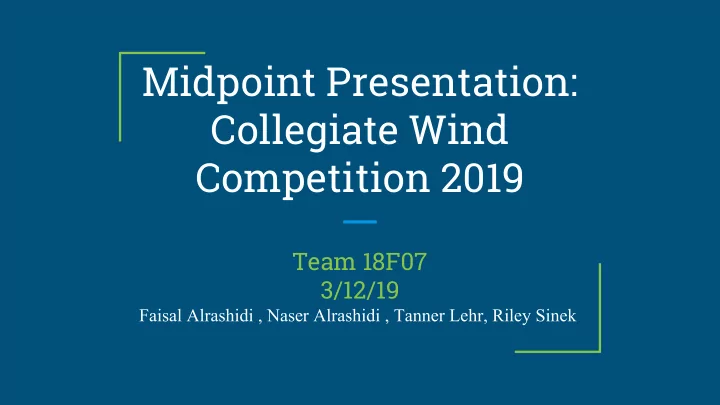 Midpoint Presentation: Collegiate Wind Competition 2019

Team 18F07
3/12/19
Faisal Alrashidi , Naser Alrashidi , Tanner Lehr, Riley Sinek